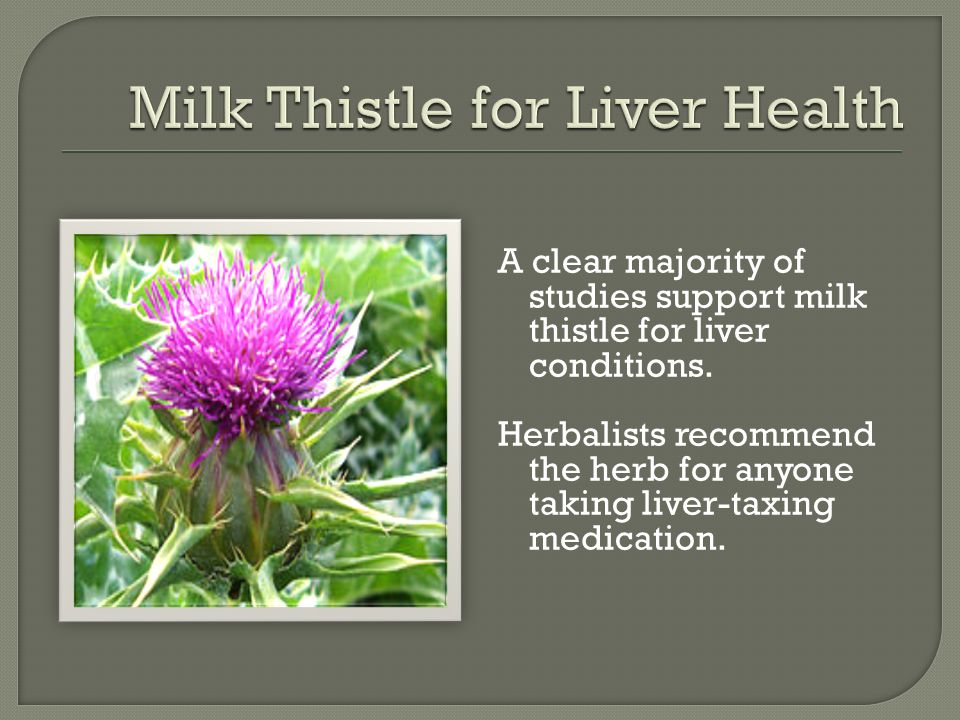 Milk Thistle for Liver Health

A clear majority of studies support milk thistle for liver conditions.

Herbalists recommend the herb for anyone taking liver-taxing medication.